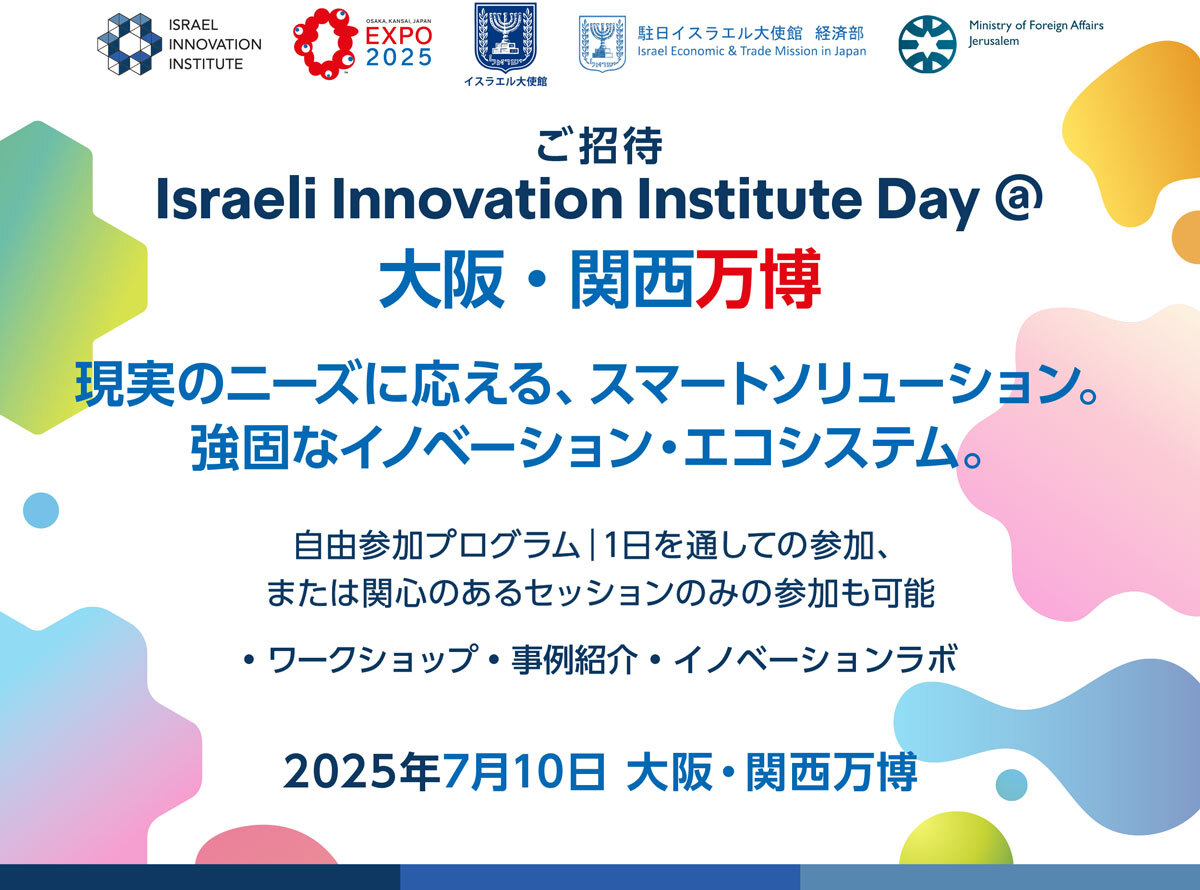 ISRAEL INNOVATION INSTITUTE

OSAKA, KANSAI, JAPAN
EXPO
2025

イスラエル大使館

駐日イスラエル大使館 経済部
Israel Economic & Trade Mission in Japan

Ministry of Foreign Affairs
Jerusalem

ご招待
Israeli Innovation Institute Day @
大阪・関西万博

現実のニーズに応える、スマートソリューション。
強固なイノベーション・エコシステム。

自由参加プログラム | 1日を通しての参加、
または関心のあるセッションのみの参加も可能

・ワークショップ・事例紹介・イノベーションラボ

2025年7月10日 大阪・関西万博